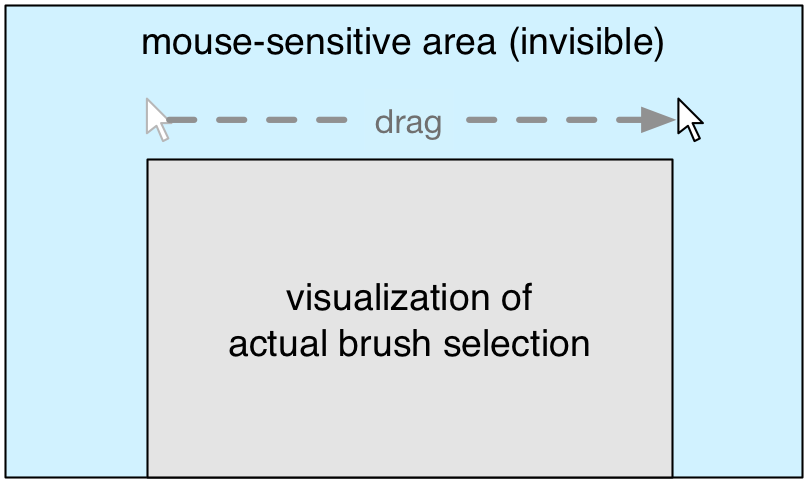 mouse-sensitive area (invisible)

drag

visualization of actual brush selection